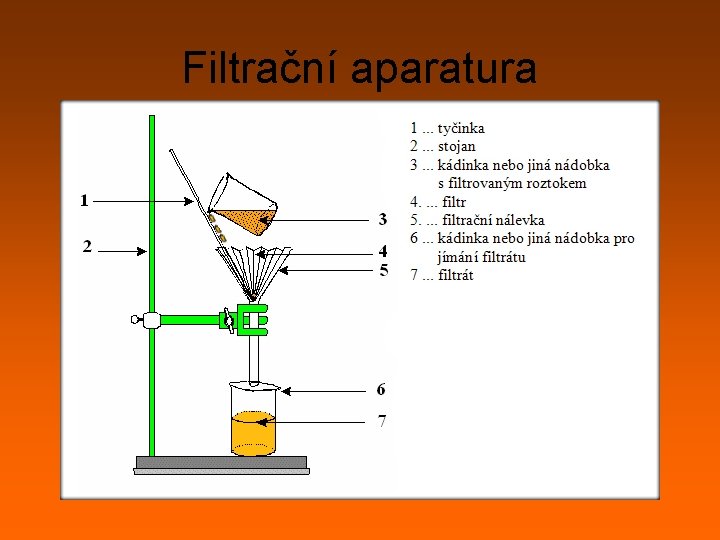 Filtrační aparatura

1
2
3
4
5
6
7

1 ... tyčinka
2 ... stojan
3 ... kádinka nebo jiná nádobka s filtrovaným roztokem
4. ... filtr
5. ... filtrační nálevka
6 ... kádinka nebo jiná nádobka pro jímání filtrátu
7 ... filtrát